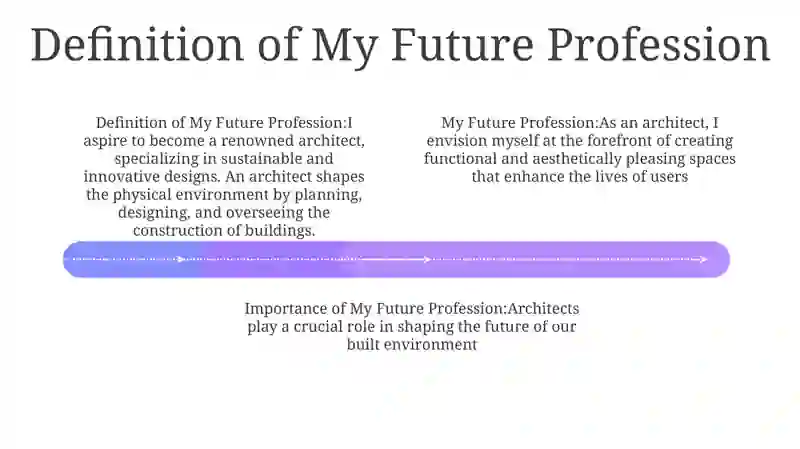 Definition of My Future Profession

Definition of My Future Profession:I aspire to become a renowned architect, specializing in sustainable and innovative designs. An architect shapes the physical environment by planning, designing, and overseeing the construction of buildings.

My Future Profession:As an architect, I envision myself at the forefront of creating functional and aesthetically pleasing spaces that enhance the lives of users

Importance of My Future Profession:Architects play a crucial role in shaping the future of our built environment